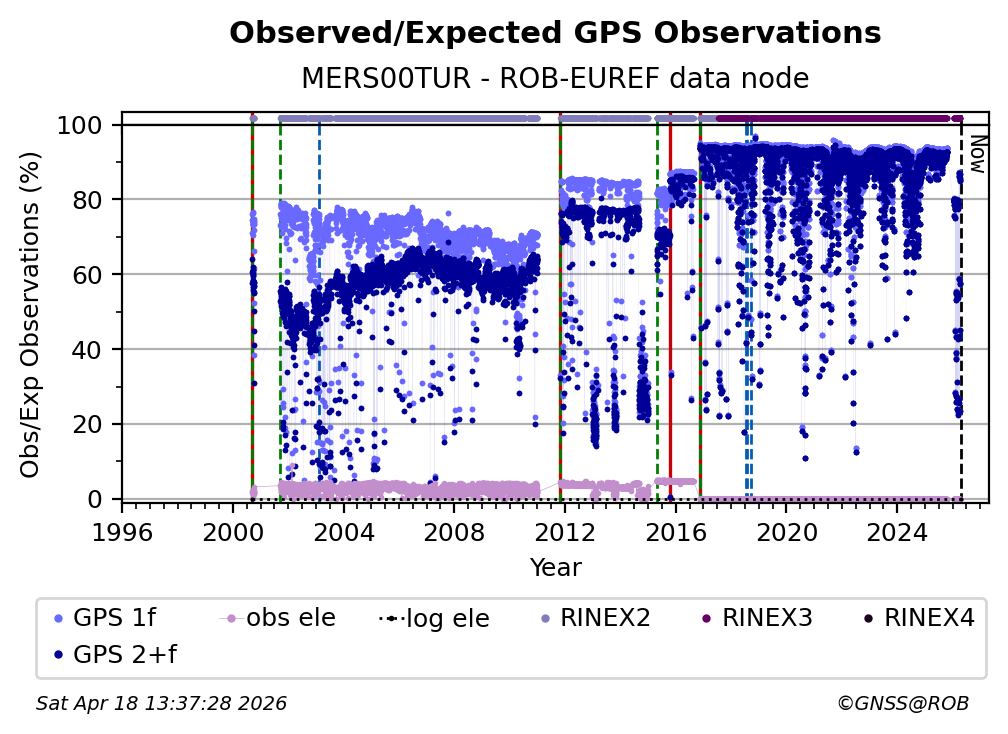 Observed/Expected GPS Observations
MERS00TUR - ROB-EUREF data node

Obs/Exp Observations (%)
100
80
60
40
20
0

Now

1996
2000
2004
2008
2012
2016
2020
2024
Year

GPS 1f
obs ele
log ele
RINEX2
RINEX3
RINEX4
GPS 2+f

Sat Apr 18 13:37:28 2026
©GNSS@ROB